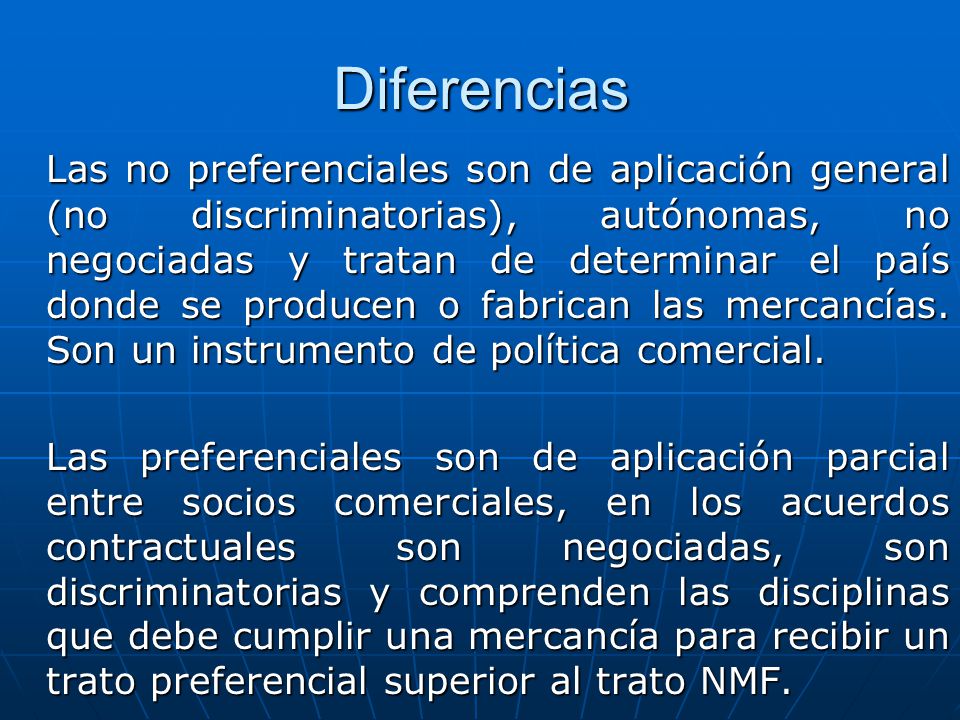 Diferencias

Las no preferenciales son de aplicación general (no discriminatorias), autónomas, no negociadas y tratan de determinar el país donde se producen o fabrican las mercancías. Son un instrumento de política comercial.

Las preferenciales son de aplicación parcial entre socios comerciales, en los acuerdos contractuales son negociadas, son discriminatorias y comprenden las disciplinas que debe cumplir una mercancía para recibir un trato preferencial superior al trato NMF.